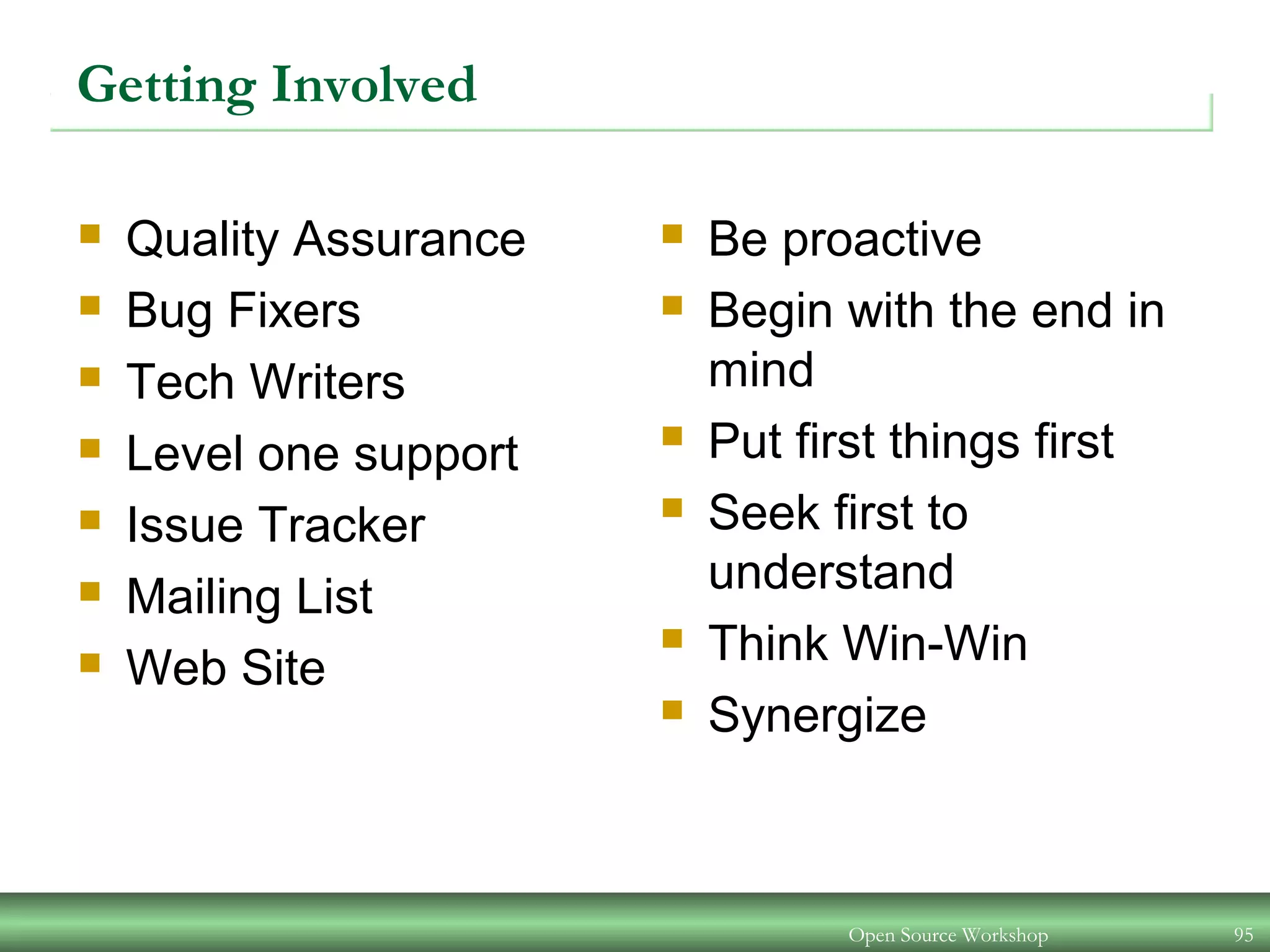 Getting Involved

- Quality Assurance
- Bug Fixers
- Tech Writers
- Level one support
- Issue Tracker
- Mailing List
- Web Site

- Be proactive
- Begin with the end in mind
- Put first things first
- Seek first to understand
- Think Win-Win
- Synergize

Open Source Workshop

95